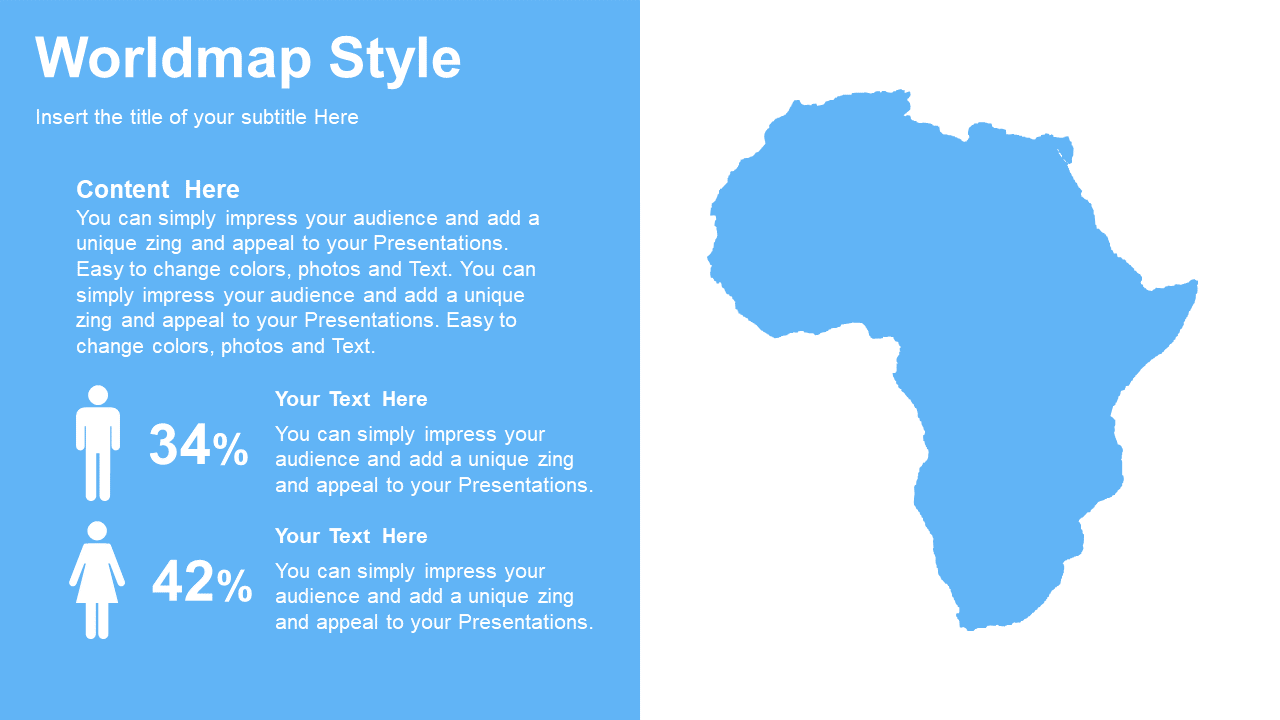 Worldmap Style

Insert the title of your subtitle Here

Content Here
You can simply impress your audience and add a unique zing and appeal to your Presentations. Easy to change colors, photos and Text. You can simply impress your audience and add a unique zing and appeal to your Presentations. Easy to change colors, photos and Text.

34%

Your Text Here
You can simply impress your audience and add a unique zing and appeal to your Presentations.

42%

Your Text Here
You can simply impress your audience and add a unique zing and appeal to your Presentations.